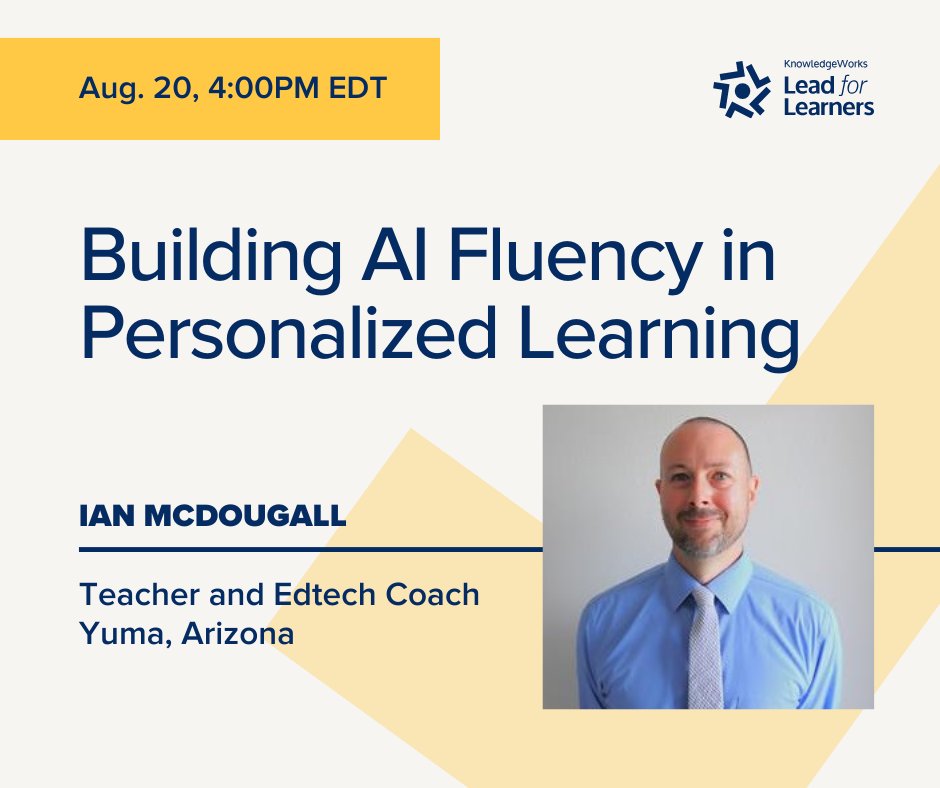 Aug. 20, 4:00PM EDT

KnowledgeWorks
Lead for
Learners

Building AI Fluency in Personalized Learning

IAN MCDOUGALL

Teacher and Edtech Coach
Yuma, Arizona